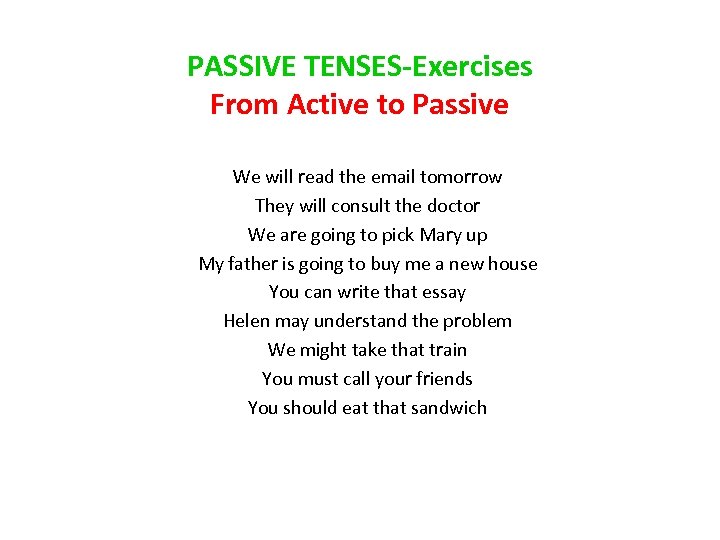 PASSIVE TENSES-Exercises
From Active to Passive

We will read the email tomorrow
They will consult the doctor
We are going to pick Mary up
My father is going to buy me a new house
You can write that essay
Helen may understand the problem
We might take that train
You must call your friends
You should eat that sandwich